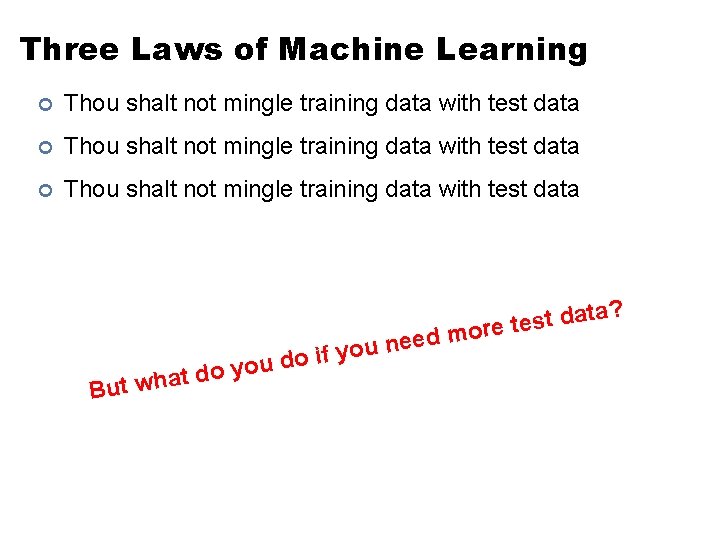 Three Laws of Machine Learning

Thou shalt not mingle training data with test data

Thou shalt not mingle training data with test data

Thou shalt not mingle training data with test data

But what do you do if you need more test data?